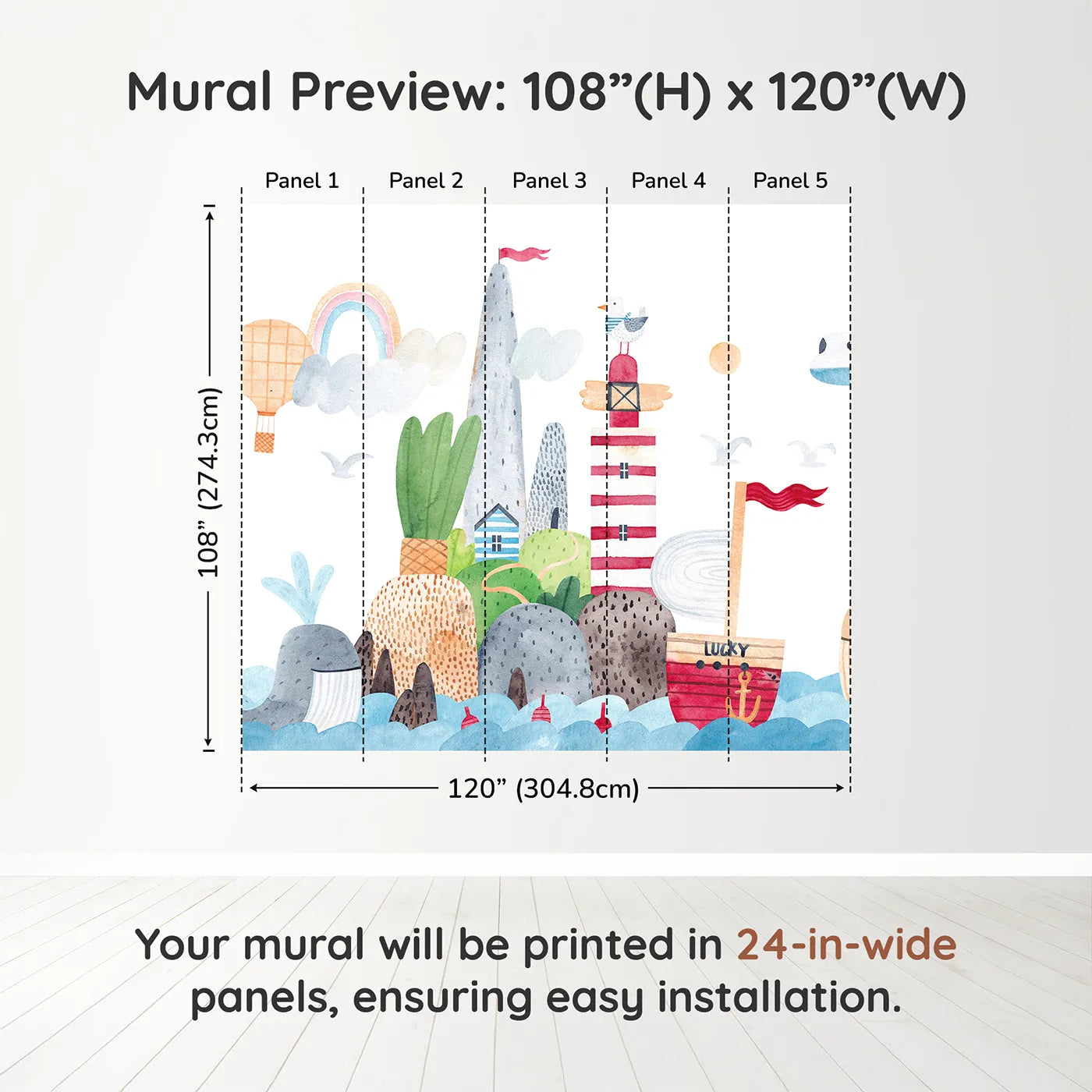 Mural Preview: 108”(H) x 120”(W)

Panel 1 Panel 2 Panel 3 Panel 4 Panel 5

108” (274.3cm)

LUCKY

120” (304.8cm)

Your mural will be printed in 24-in-wide panels, ensuring easy installation.